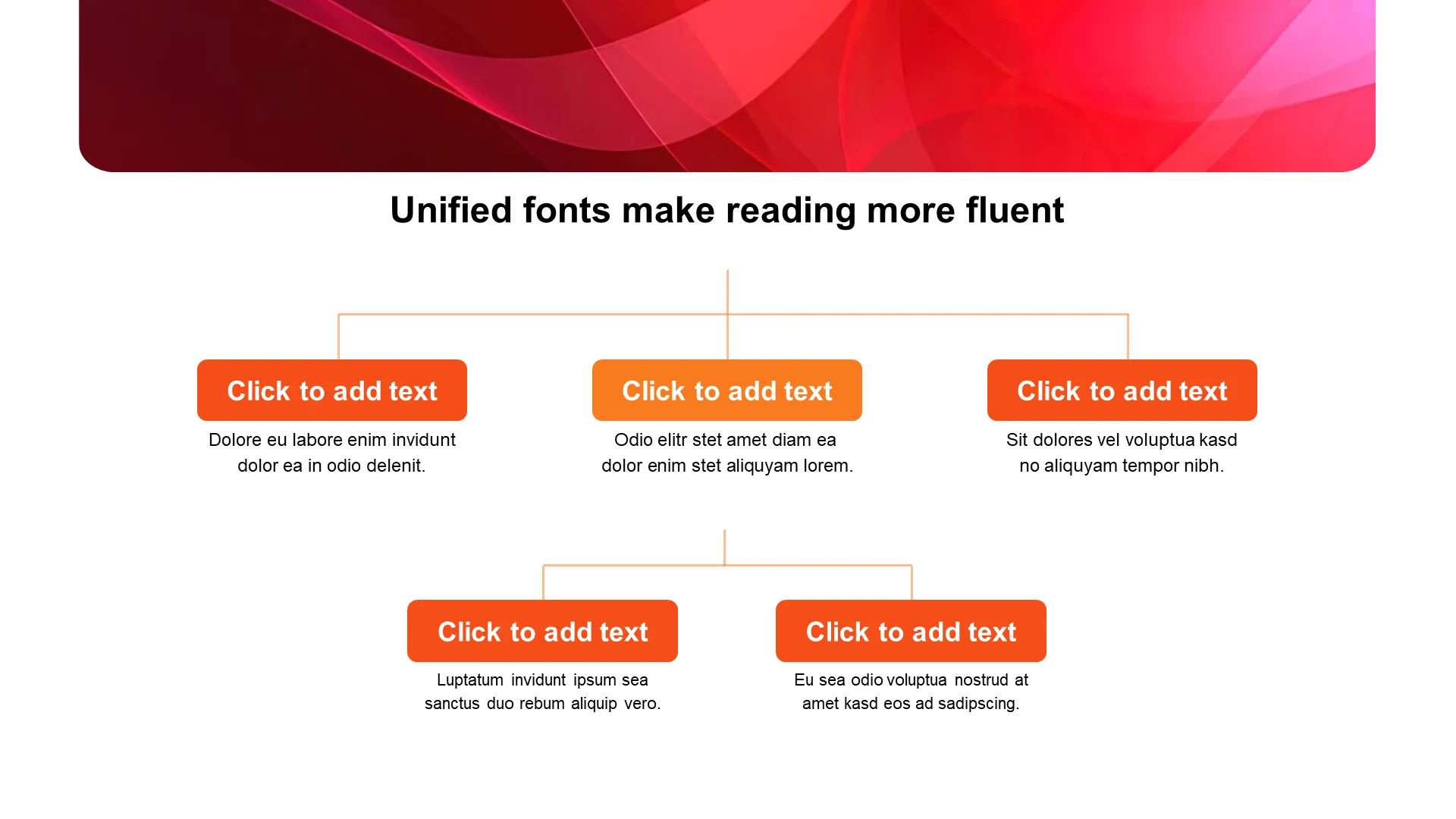 Unified fonts make reading more fluent

Click to add text

Dolore eu labore enim invidunt dolor ea in odio delenit.

Click to add text

Odio elitr stet amet diam ea dolor enim stet aliquyam lorem.

Click to add text

Sit dolores vel voluptua kasd no aliquyam tempor nibh.

Click to add text

Luptatum invidunt ipsum sea sanctus duo rebum aliquip vero.

Click to add text

Eu sea odio voluptua nostrud at amet kasd eos ad sadipscing.